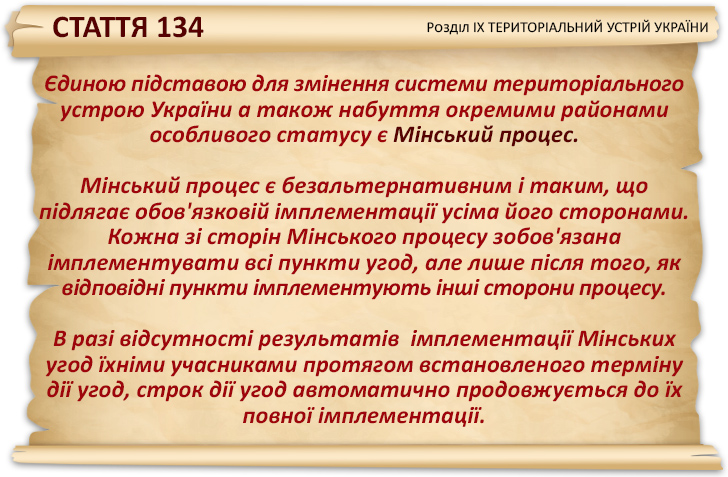 СТАТТЯ 134

Розділ IX ТЕРИТОРІАЛЬНИЙ УСТРІЙ УКРАЇНИ

Єдиною підставою для змінення системи територіального устрою України а також набуття окремими районами особливого статусу є Мінський процес.

Мінський процес є безальтернативним і таким, що підлягає обов'язковій імплементації усіма його сторонами. Кожна зі сторін Мінського процесу зобов'язана імплементувати всі пункти угод, але лише після того, як відповідні пункти імплементують інші сторони процесу.

В разі відсутності результатів імплементації Мінських угод їхніми учасниками протягом встановленого терміну дії угод, строк дії угод автоматично продовжується до їх повної імплементації.